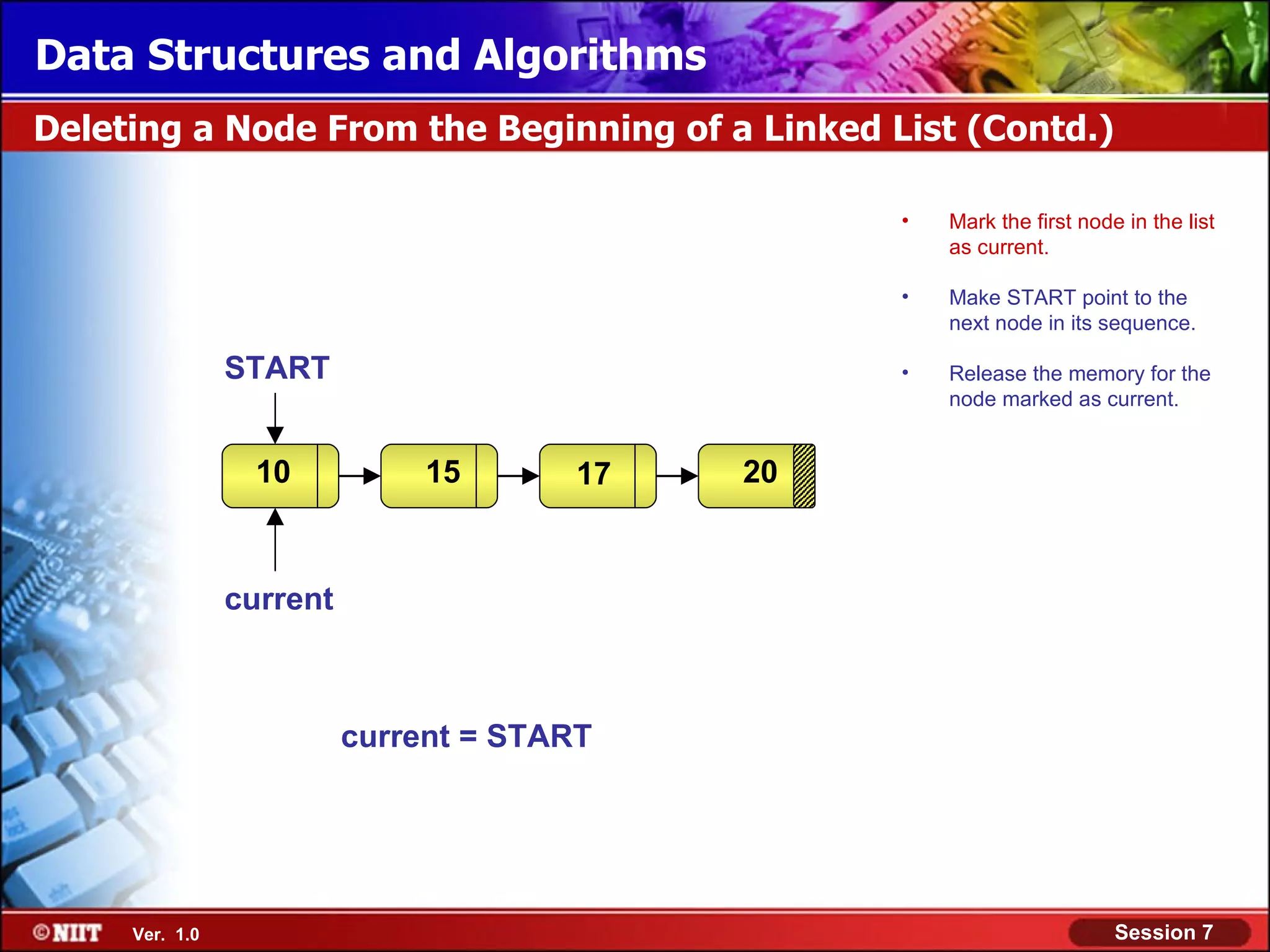 Data Structures and Algorithms

Deleting a Node From the Beginning of a Linked List (Contd.)

• Mark the first node in the list as current.

• Make START point to the next node in its sequence.

• Release the memory for the node marked as current.

START

10

15

17

20

current

current = START

©NIIT Ver. 1.0

Session 7